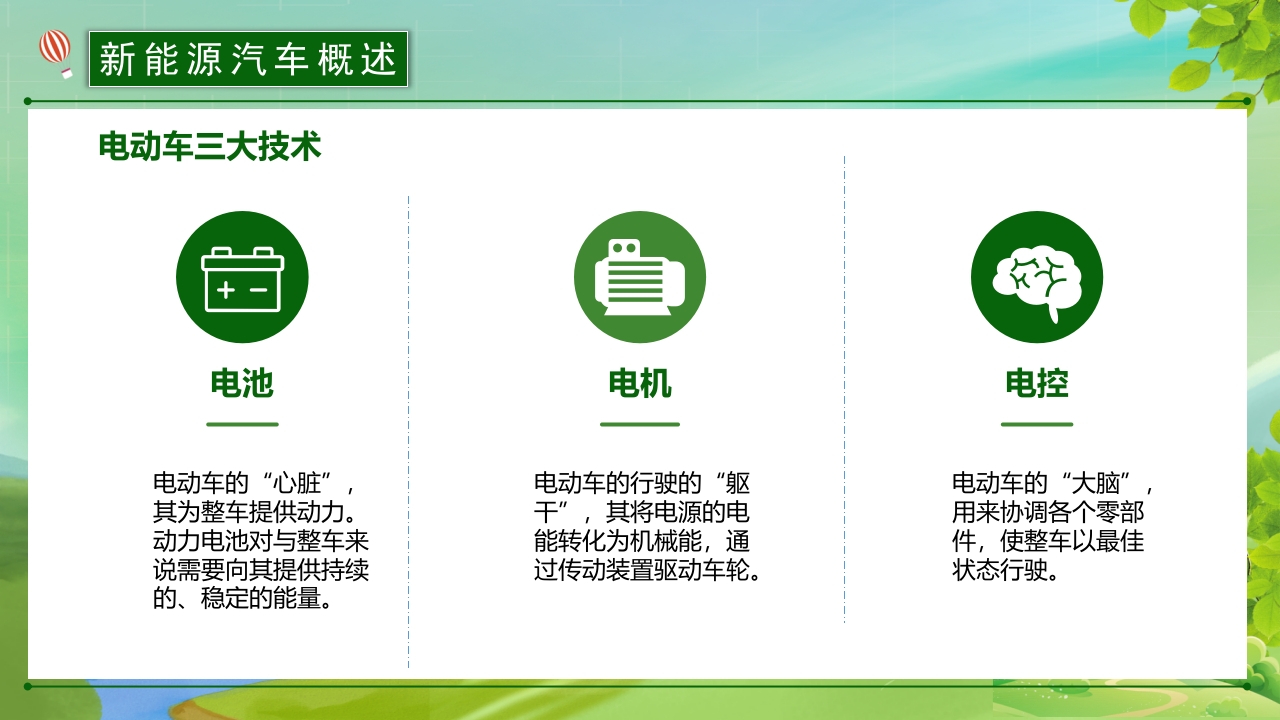 新能源汽车概述

电动车三大技术

电池

电动车的“心脏”，其为整车提供动力。动力电池对与整车来说需要向其提供持续的、稳定的能量。

电机

电动车的行驶的“躯干”，其将电源的电能转化为机械能，通过传动装置驱动车轮。

电控

电动车的“大脑”，用来协调各个零部件，使整车以最佳状态行驶。